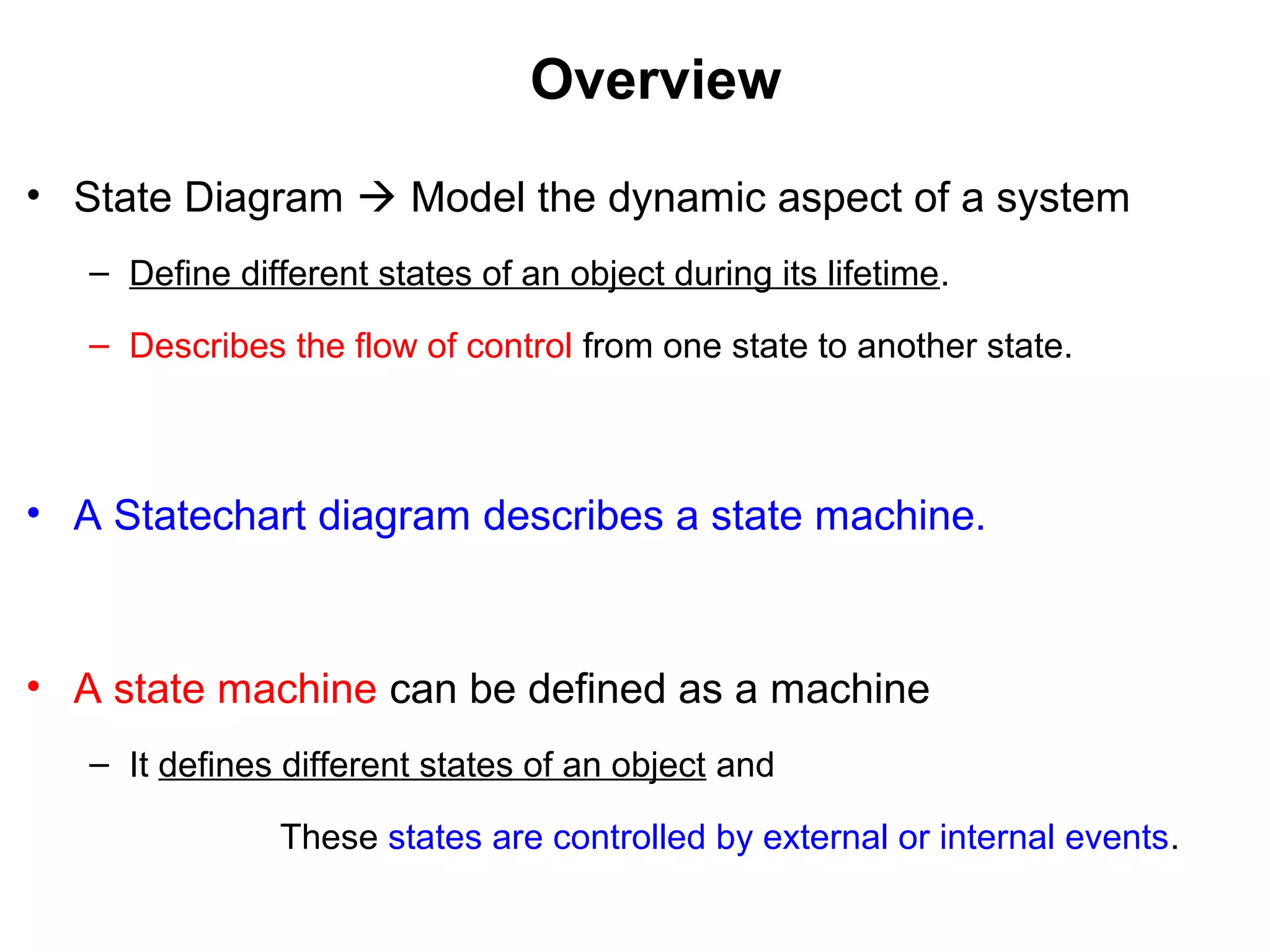 Overview

• State Diagram → Model the dynamic aspect of a system

– Define different states of an object during its lifetime.

– Describes the flow of control from one state to another state.

• A Statechart diagram describes a state machine.

• A state machine can be defined as a machine

– It defines different states of an object and

These states are controlled by external or internal events.